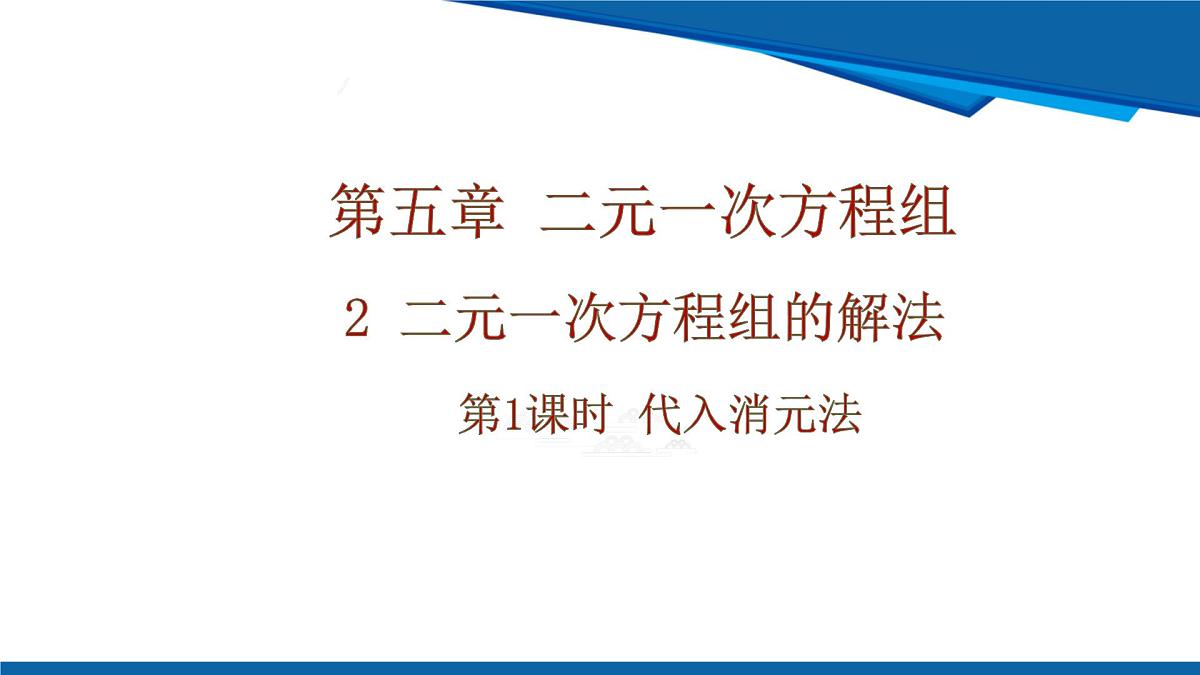 第五章 二元一次方程组

2 二元一次方程组的解法

第1课时 代入消元法